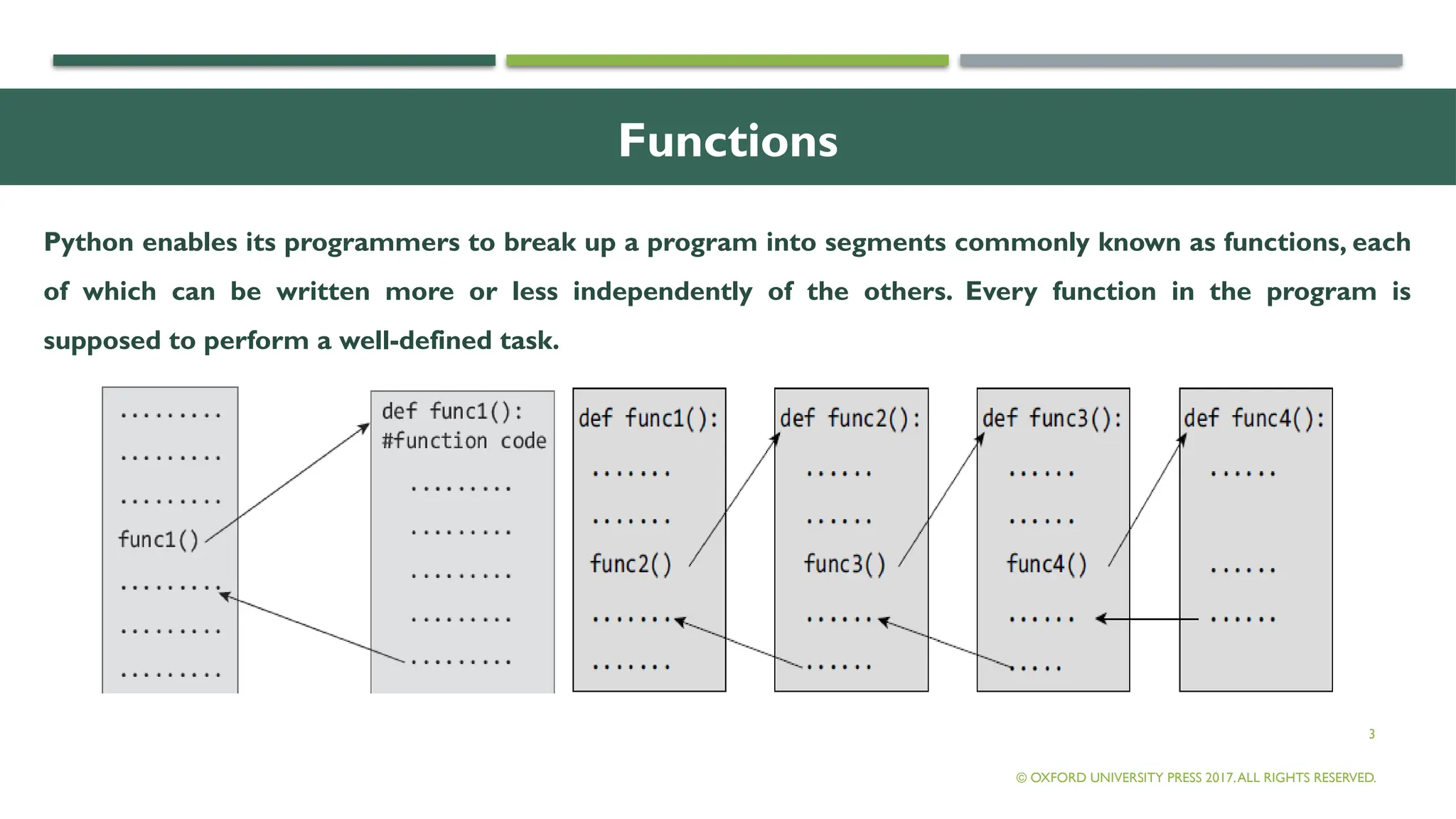 Functions

Python enables its programmers to break up a program into segments commonly known as functions, each of which can be written more or less independently of the others. Every function in the program is supposed to perform a well-defined task.

.........
.........
.........
func1()
.........
.........
.........

def func1():
#function code
.........
.........
.........
.........
.........

def func1():
.......
.......
func2()
.......
.......

def func2():
......
......
func3()
......
......

def func3():
......
......
func4()
......
.....

def func4():
......
......
......

3

© OXFORD UNIVERSITY PRESS 2017. ALL RIGHTS RESERVED.